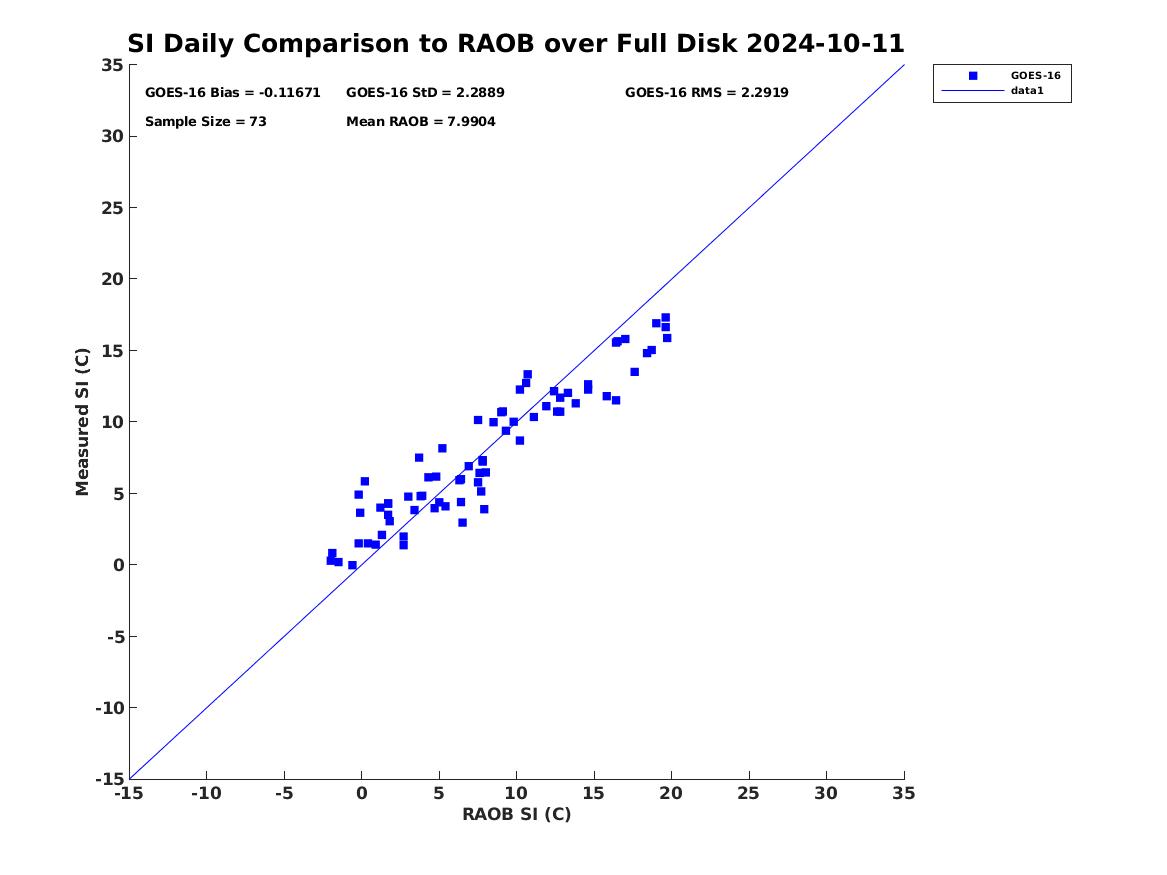 SI Daily Comparison to RAOB over Full Disk 2024-10-11

GOES-16 Bias = -0.11671
GOES-16 StD = 2.2889
GOES-16 RMS = 2.2919
Sample Size = 73
Mean RAOB = 7.9904

GOES-16
data1

Measured SI (C)

35
30
25
20
15
10
5
0
-5
-10
-15

-15 -10 -5 0 5 10 15 20 25 30 35

RAOB SI (C)